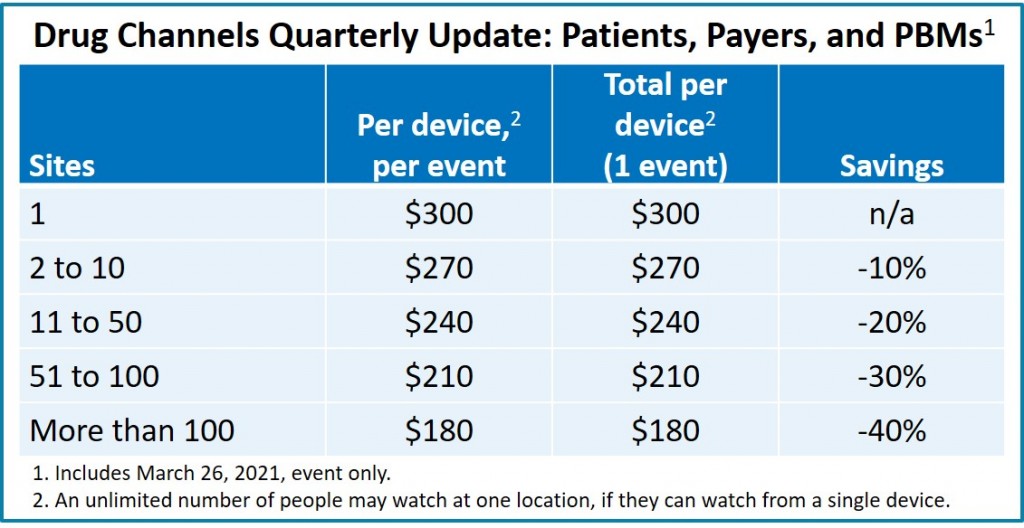 Drug Channels Quarterly Update: Patients, Payers, and PBMs$^1$

| Sites | Per device,$^2$ per event | Total per device$^2$ (1 event) | Savings |
|---|---|---|---|
| 1 | \$300 | \$300 | n/a |
| 2 to 10 | \$270 | \$270 | -10% |
| 11 to 50 | \$240 | \$240 | -20% |
| 51 to 100 | \$210 | \$210 | -30% |
| More than 100 | \$180 | \$180 | -40% |

1. Includes March 26, 2021, event only.
2. An unlimited number of people may watch at one location, if they can watch from a single device.